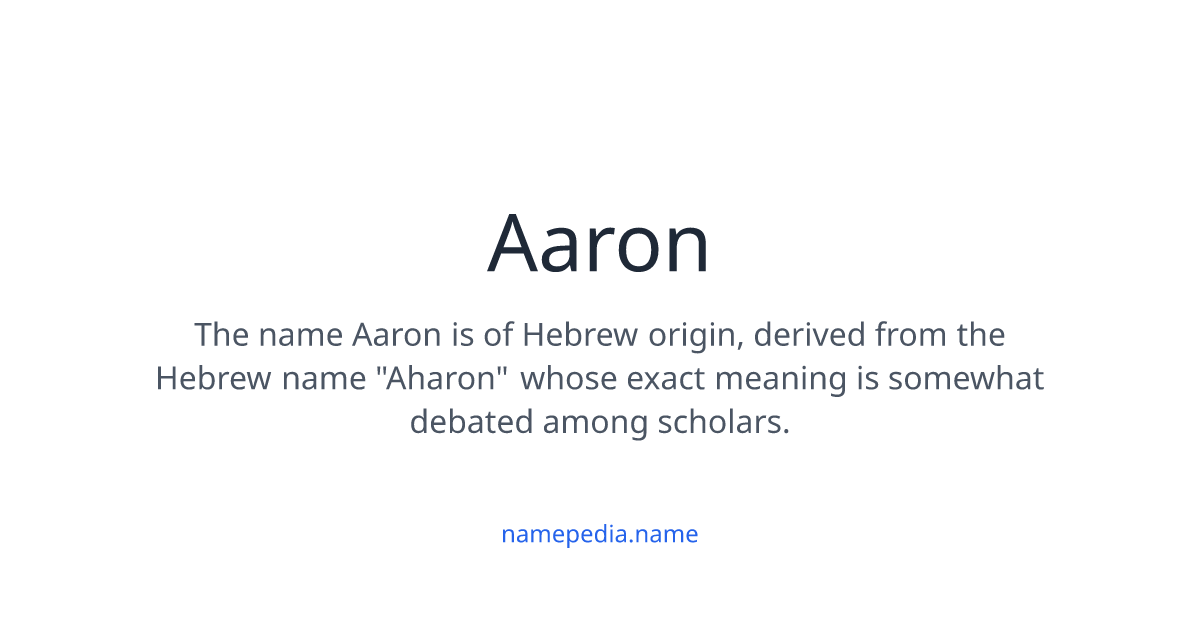 Aaron

The name Aaron is of Hebrew origin, derived from the Hebrew name "Aharon" whose exact meaning is somewhat debated among scholars.

namepedia.name